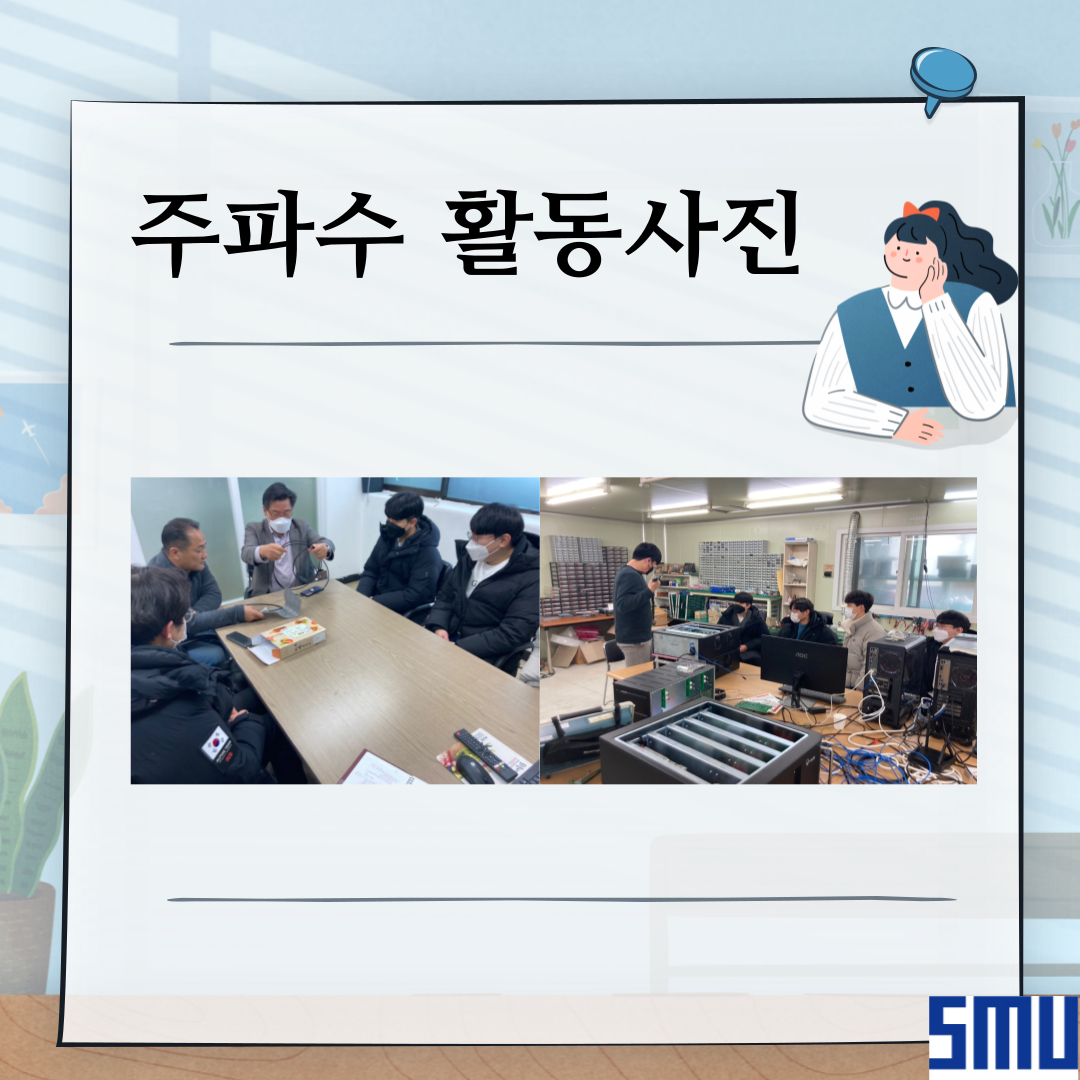 주파수 활동사진

SMU